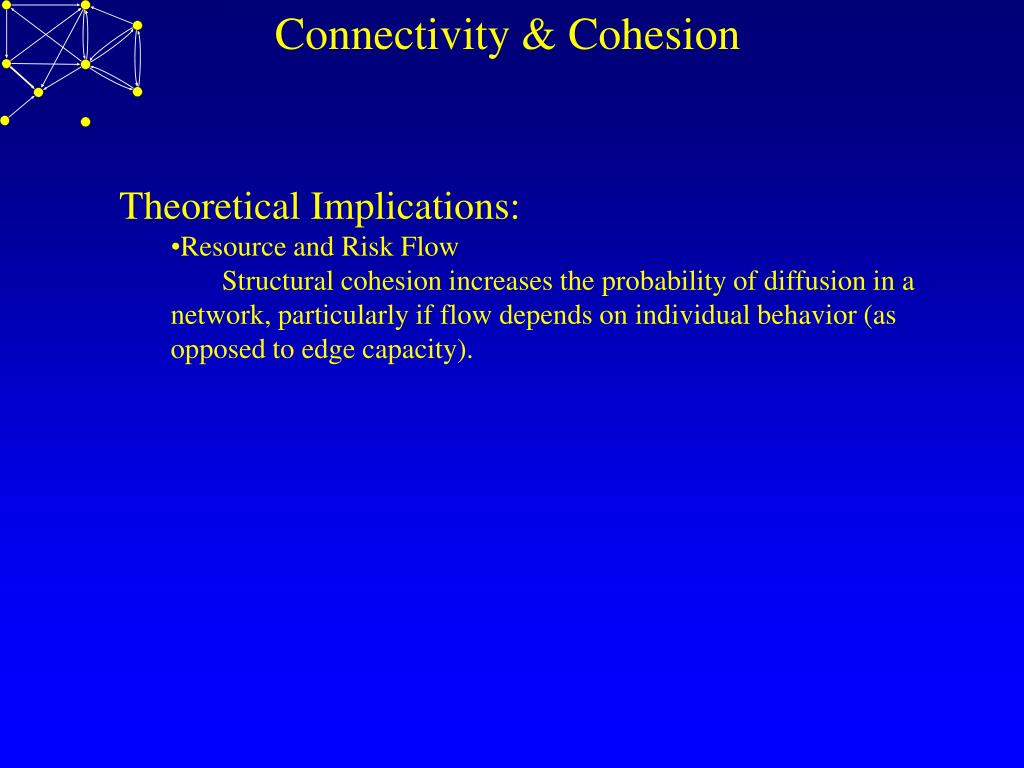 Connectivity & Cohesion

Theoretical Implications:

•Resource and Risk Flow

Structural cohesion increases the probability of diffusion in a network, particularly if flow depends on individual behavior (as opposed to edge capacity).